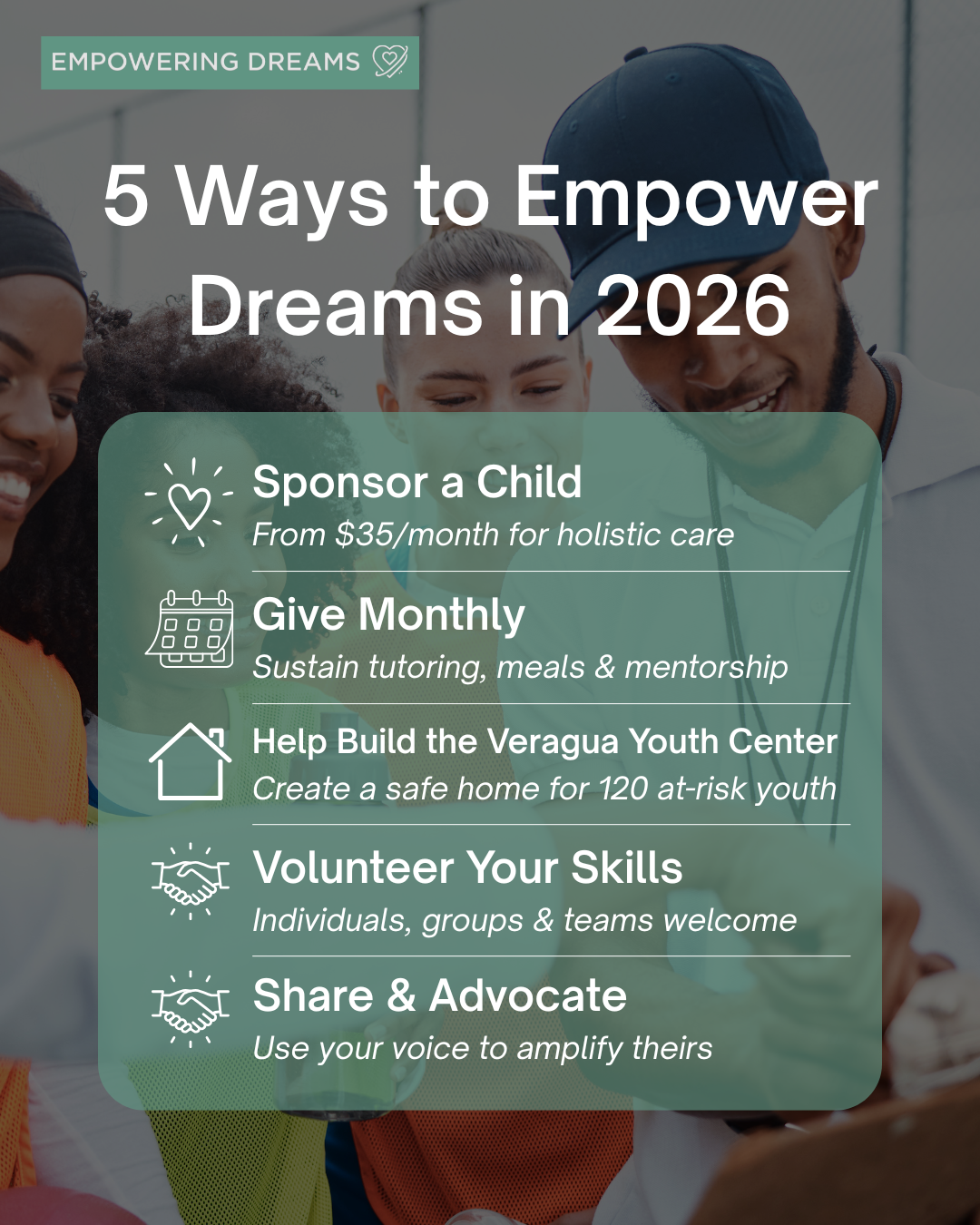 EMPOWERING DREAMS

5 Ways to Empower Dreams in 2026

Sponsor a Child
From \$35/month for holistic care

Give Monthly
Sustain tutoring, meals & mentorship

Help Build the Veragua Youth Center
Create a safe home for 120 at-risk youth

Volunteer Your Skills
Individuals, groups & teams welcome

Share & Advocate
Use your voice to amplify theirs